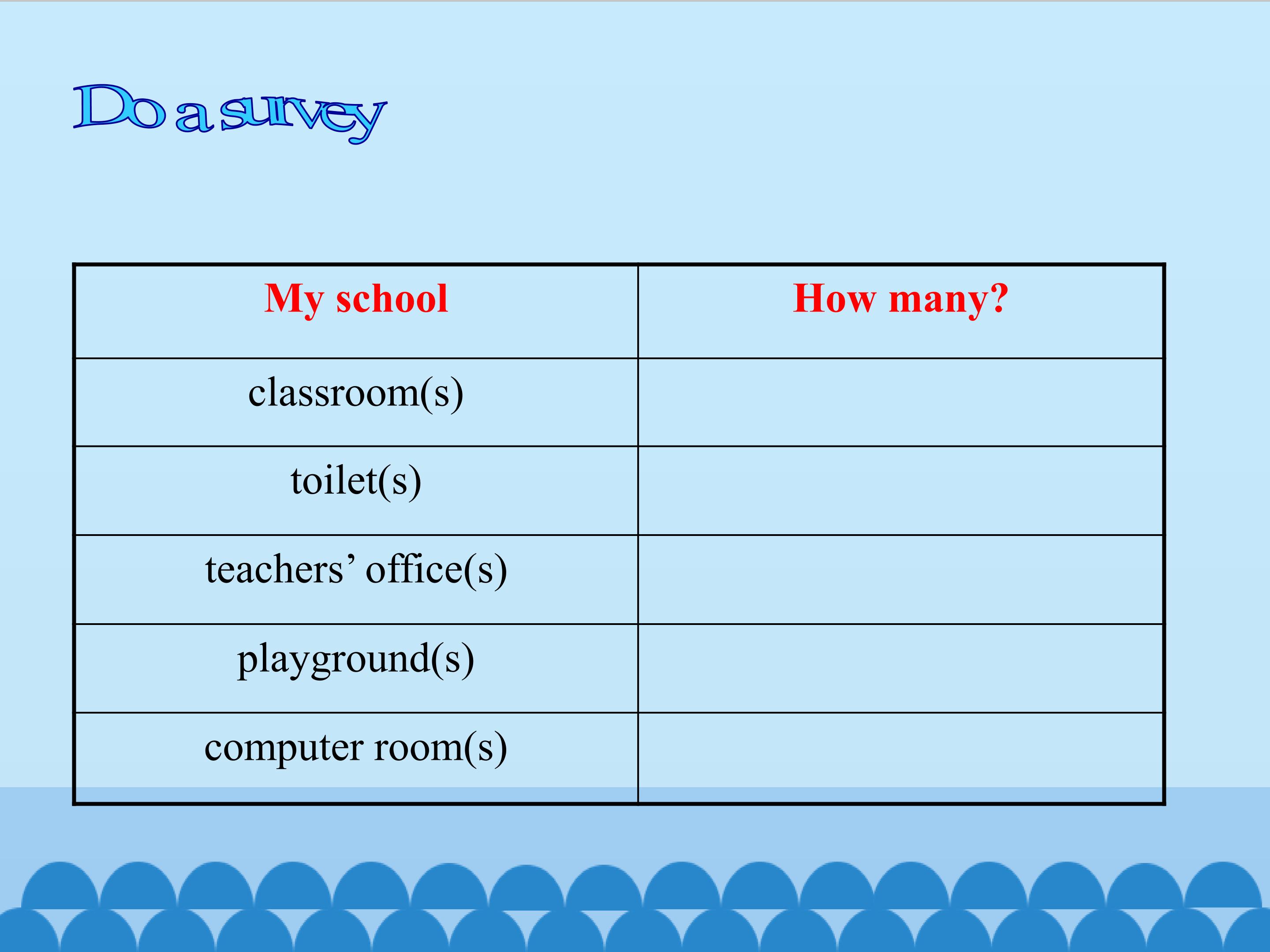 Do a survey

| My school | How many? |
|---|---|
| classroom(s) | |
| toilet(s) | |
| teachers’ office(s) | |
| playground(s) | |
| computer room(s) | |